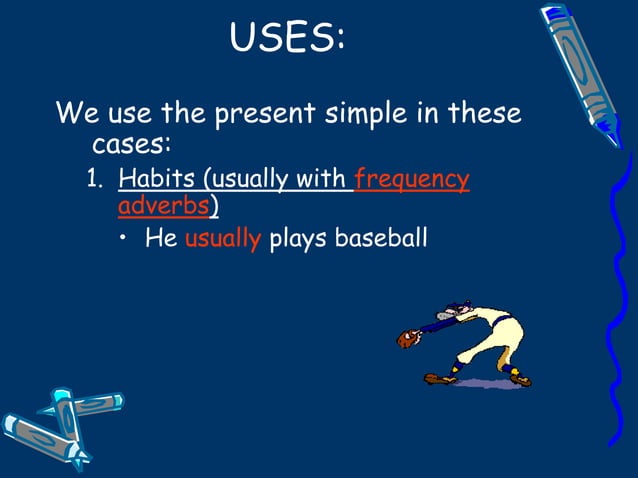 USES:

We use the present simple in these cases:

1. Habits (usually with frequency adverbs)
   • He usually plays baseball